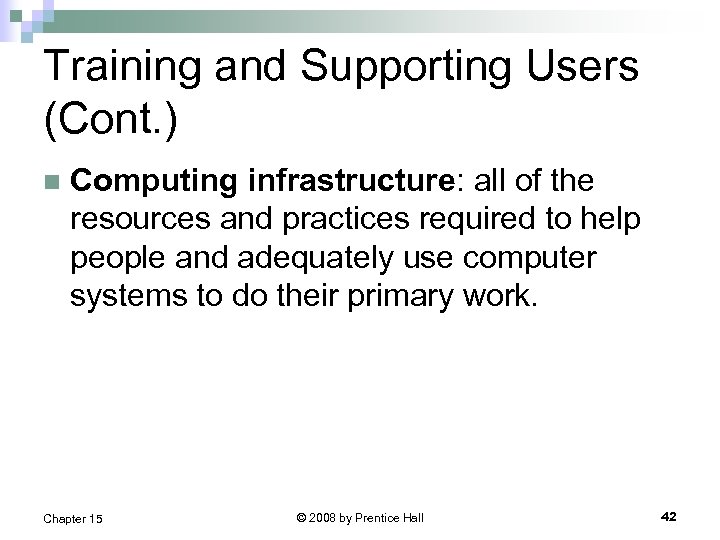 Training and Supporting Users (Cont.)

Computing infrastructure: all of the resources and practices required to help people and adequately use computer systems to do their primary work.

Chapter 15

© 2008 by Prentice Hall

42